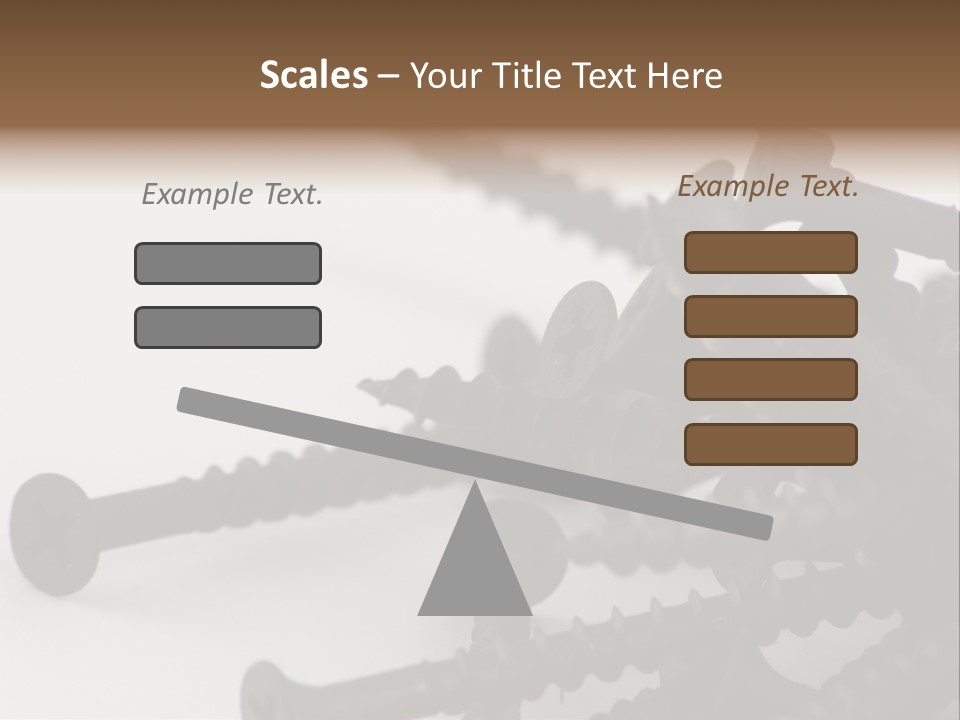 Scales – Your Title Text Here

Example Text.

Example Text.